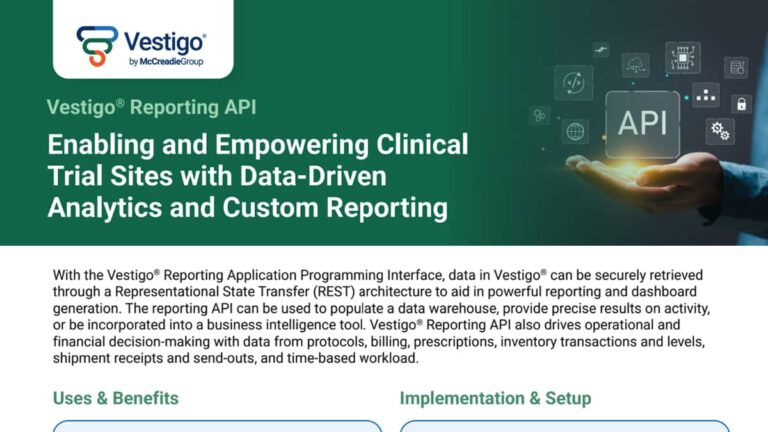 Vestigo®
by McCreadieGroup

Vestigo® Reporting API

Enabling and Empowering Clinical Trial Sites with Data-Driven Analytics and Custom Reporting

API

With the Vestigo® Reporting Application Programming Interface, data in Vestigo® can be securely retrieved through a Representational State Transfer (REST) architecture to aid in powerful reporting and dashboard generation. The reporting API can be used to populate a data warehouse, provide precise results on activity, or be incorporated into a business intelligence tool. Vestigo® Reporting API also drives operational and financial decision-making with data from protocols, billing, prescriptions, inventory transactions and levels, shipment receipts and send-outs, and time-based workload.

Uses & Benefits

Implementation & Setup